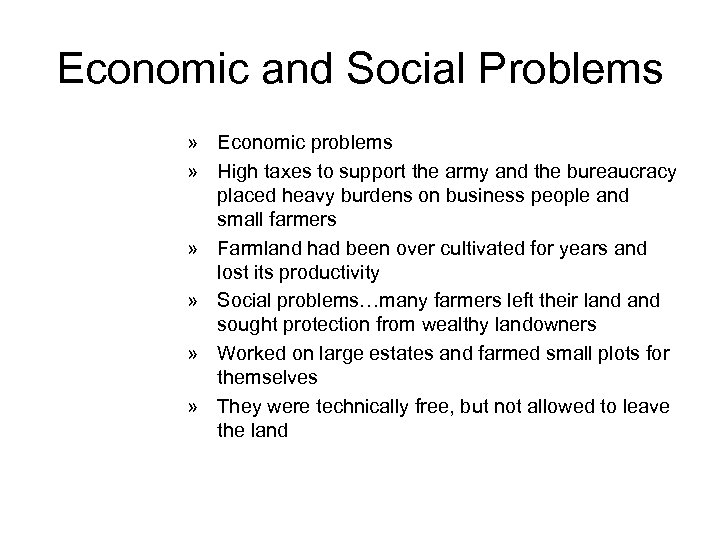 Economic and Social Problems

» Economic problems

» High taxes to support the army and the bureaucracy placed heavy burdens on business people and small farmers

» Farmland had been over cultivated for years and lost its productivity

» Social problems…many farmers left their land and sought protection from wealthy landowners

» Worked on large estates and farmed small plots for themselves

» They were technically free, but not allowed to leave the land